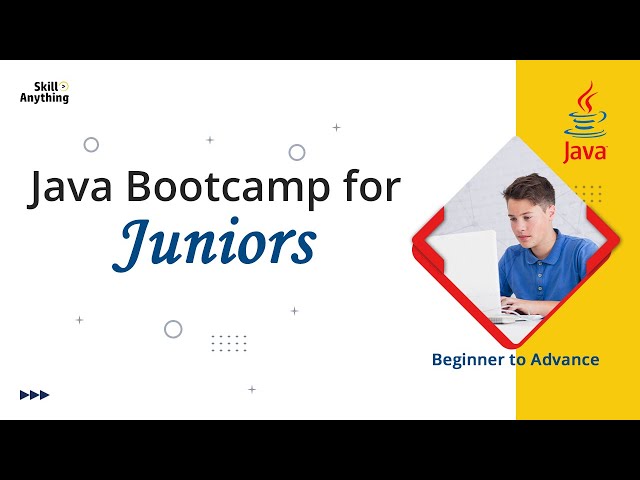 Skill
Anything

Java Bootcamp for
Juniors

Java

Beginner to Advance